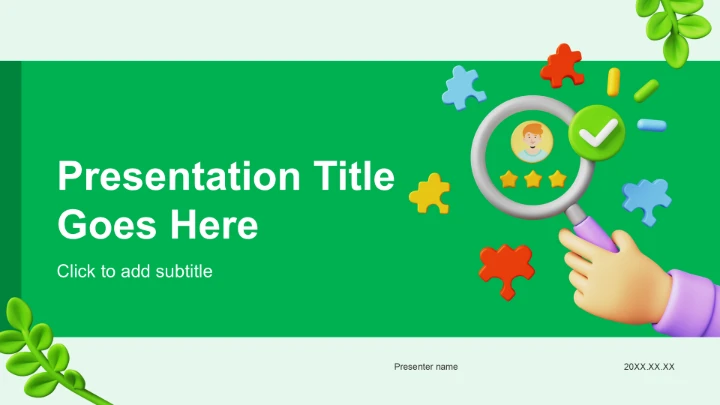 Presentation Title Goes Here

Click to add subtitle

Presenter name

20XX.XX.XX